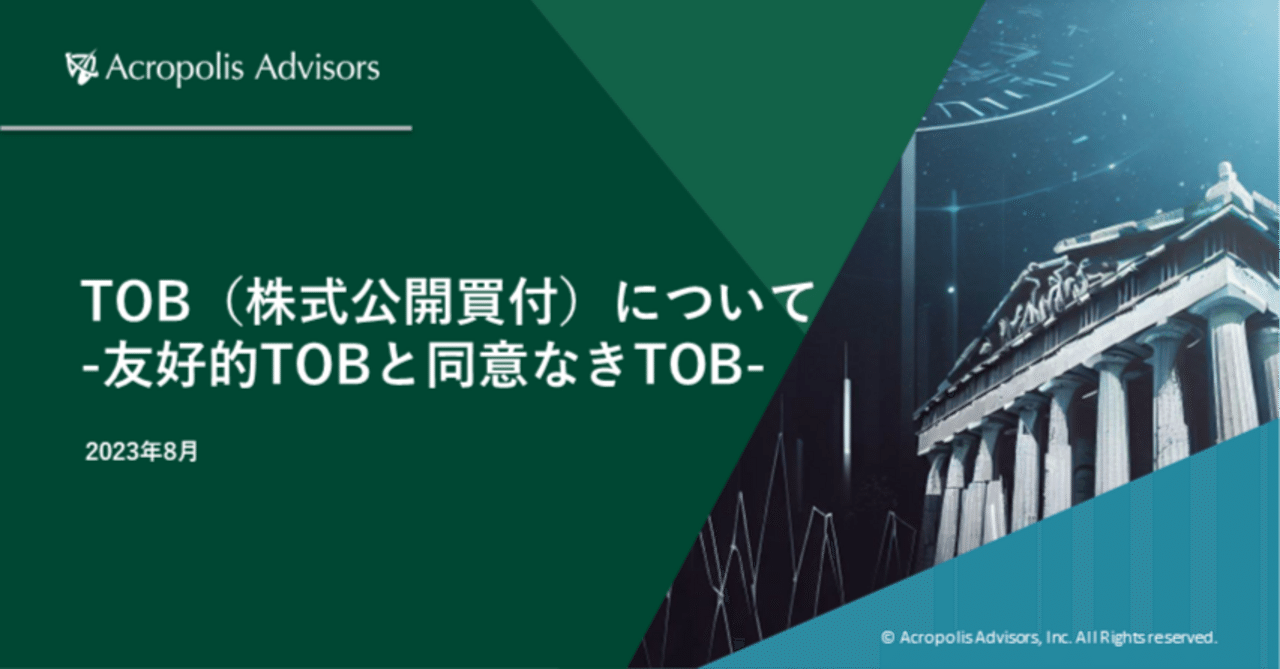 Acropolis Advisors

TOB（株式公開買付）について
-友好的TOBと同意なきTOB-

2023年8月

© Acropolis Advisors, Inc. All Rights reserved.